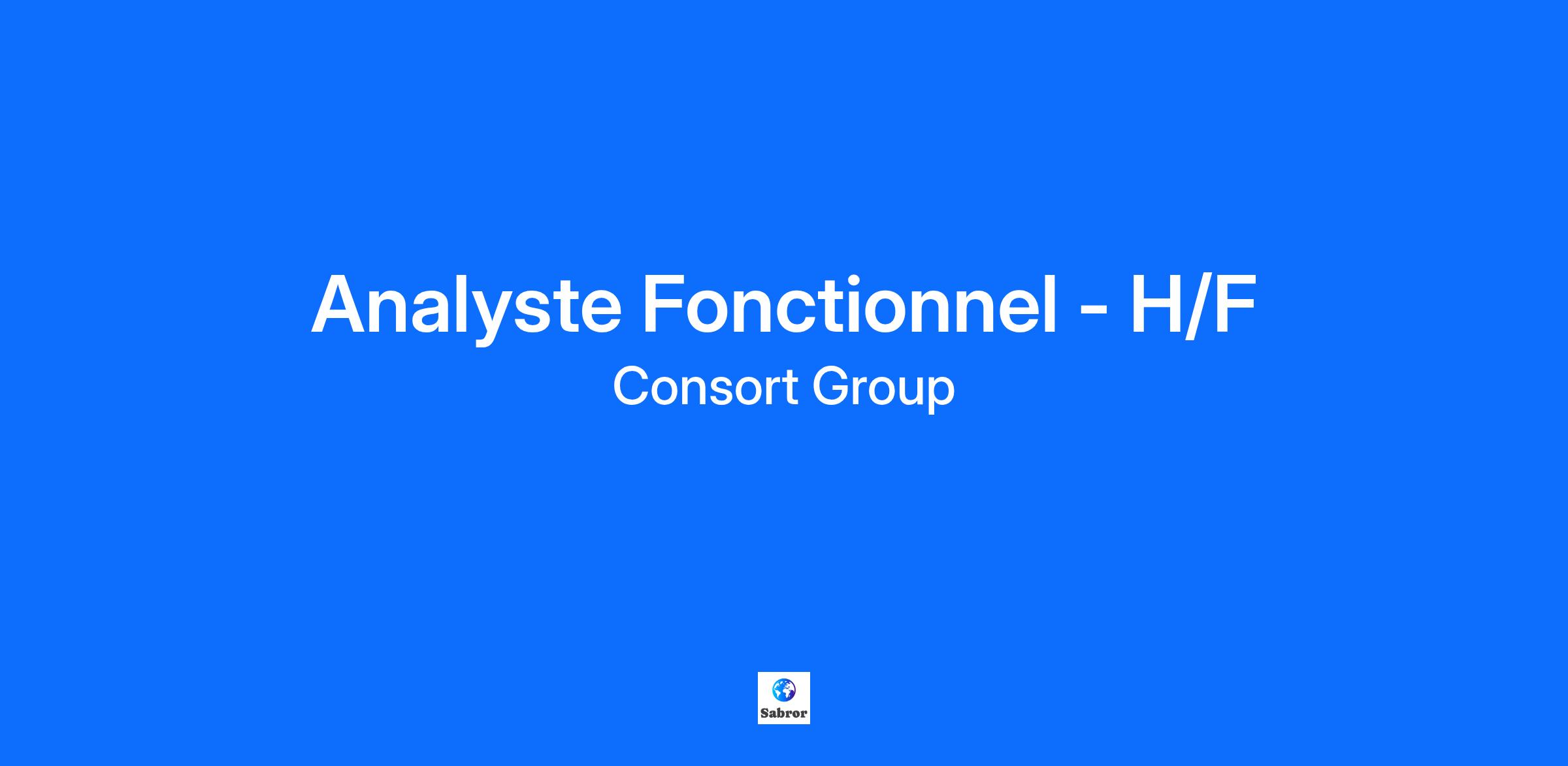 Analyste Fonctionnel - H/F
Consort Group

Sabror